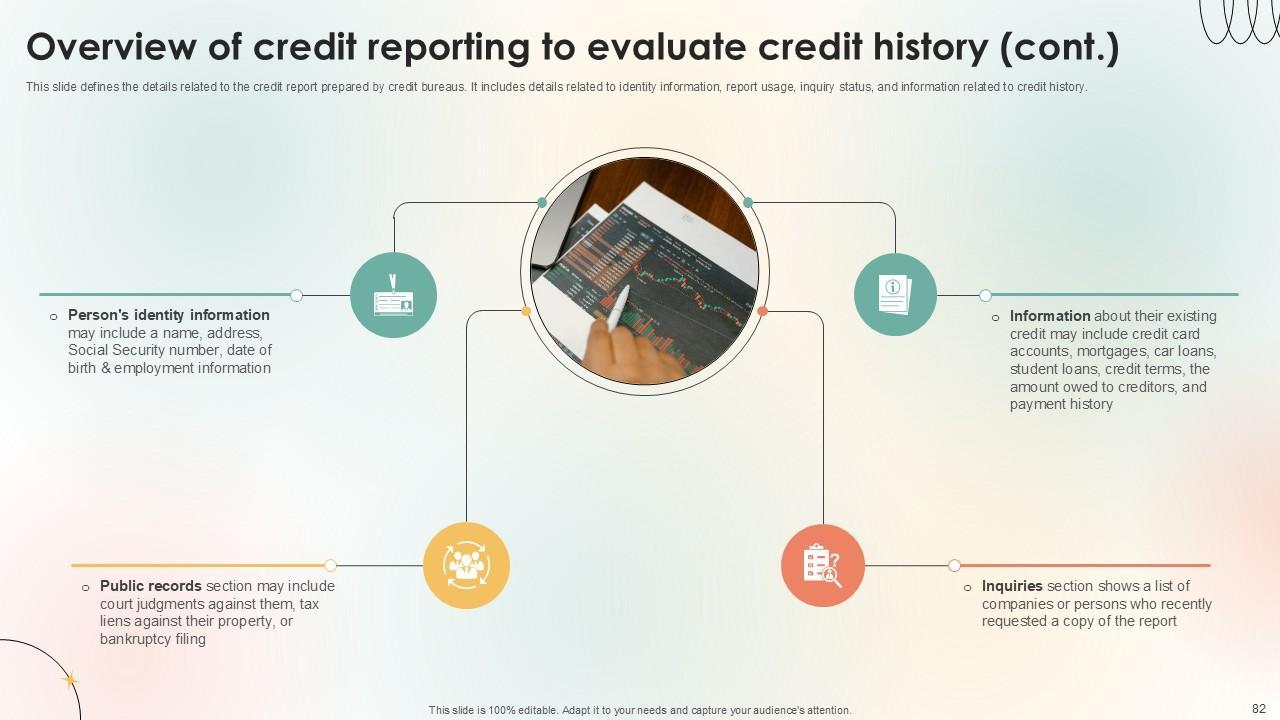 Overview of credit reporting to evaluate credit history (cont.)

This slide defines the details related to the credit report prepared by credit bureaus. It includes details related to identity information, report usage, inquiry status, and information related to credit history.

○ Person's identity information may include a name, address, Social Security number, date of birth & employment information

○ Information about their existing credit may include credit card accounts, mortgages, car loans, student loans, credit terms, the amount owed to creditors, and payment history

○ Public records section may include court judgments against them, tax liens against their property, or bankruptcy filing

○ Inquiries section shows a list of companies or persons who recently requested a copy of the report

This slide is 100% editable. Adapt it to your needs and capture your audience's attention.

82